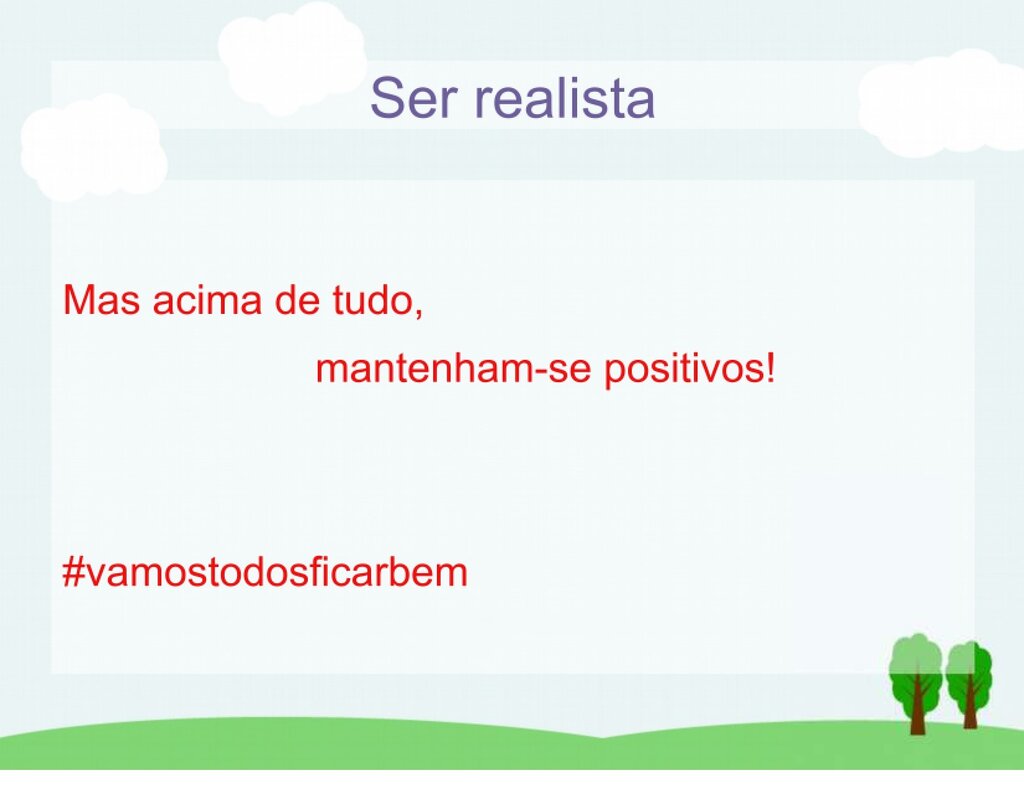 Ser realista

Mas acima de tudo,

mantenham-se positivos!

#vamostodosficarbem